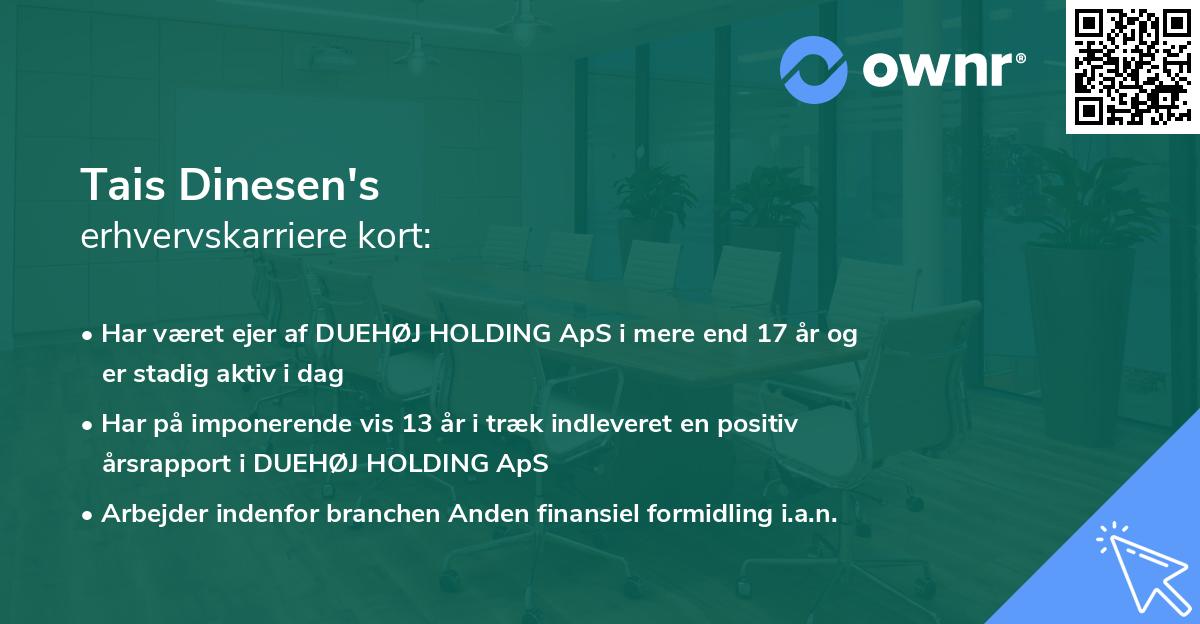 ownr®

Tais Dinesen's
erhvervskarriere kort:

• Har været ejer af DUEHØJ HOLDING ApS i mere end 17 år og er stadig aktiv i dag

• Har på imponerende vis 13 år i træk indleveret en positiv årsrapport i DUEHØJ HOLDING ApS

• Arbejder indenfor branchen Anden finansiel formidling i.a.n.